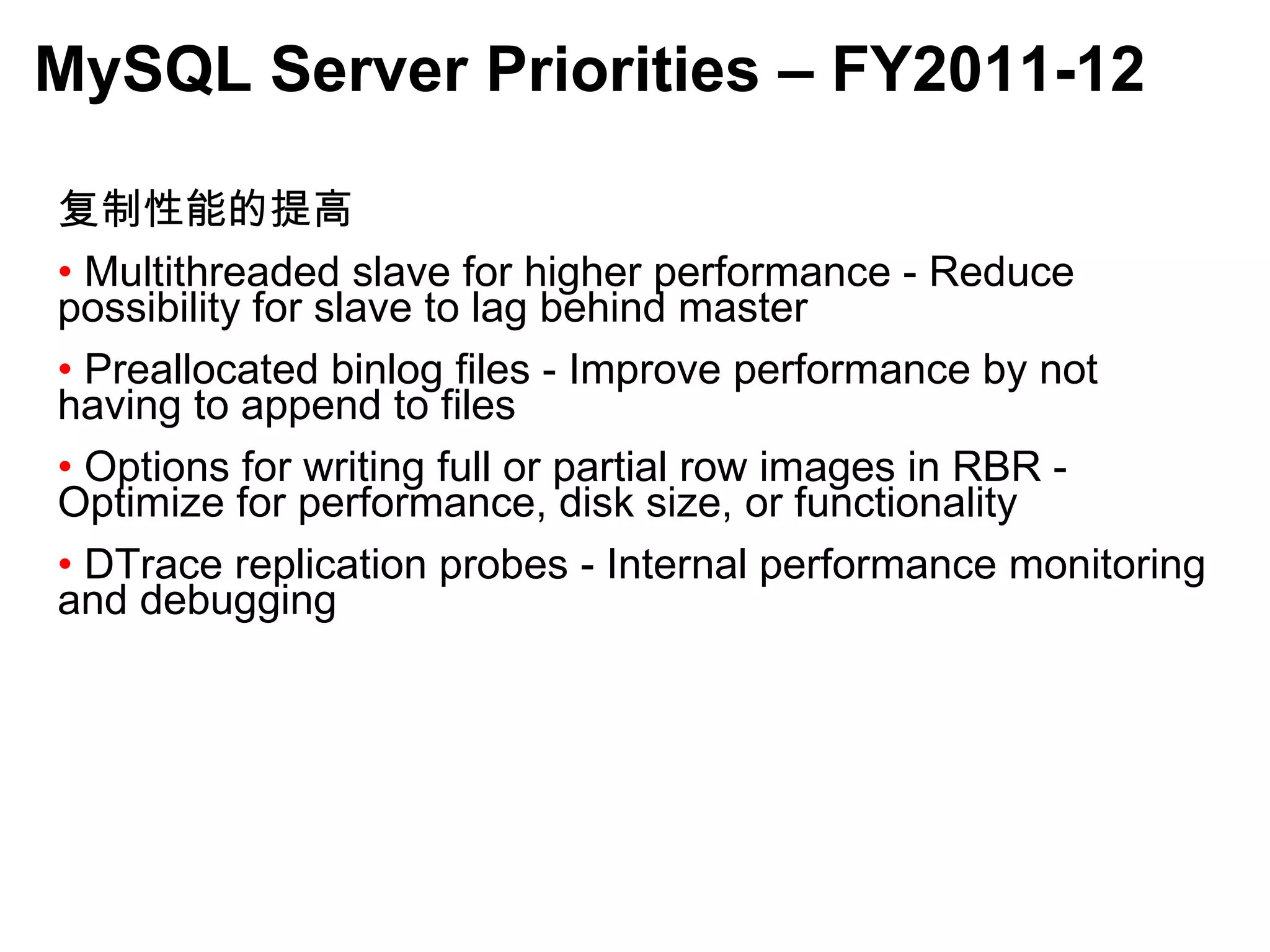 MySQL Server Priorities – FY2011-12

复制性能的提高

• Multithreaded slave for higher performance - Reduce possibility for slave to lag behind master

• Preallocated binlog files - Improve performance by not having to append to files

• Options for writing full or partial row images in RBR - Optimize for performance, disk size, or functionality

• DTrace replication probes - Internal performance monitoring and debugging